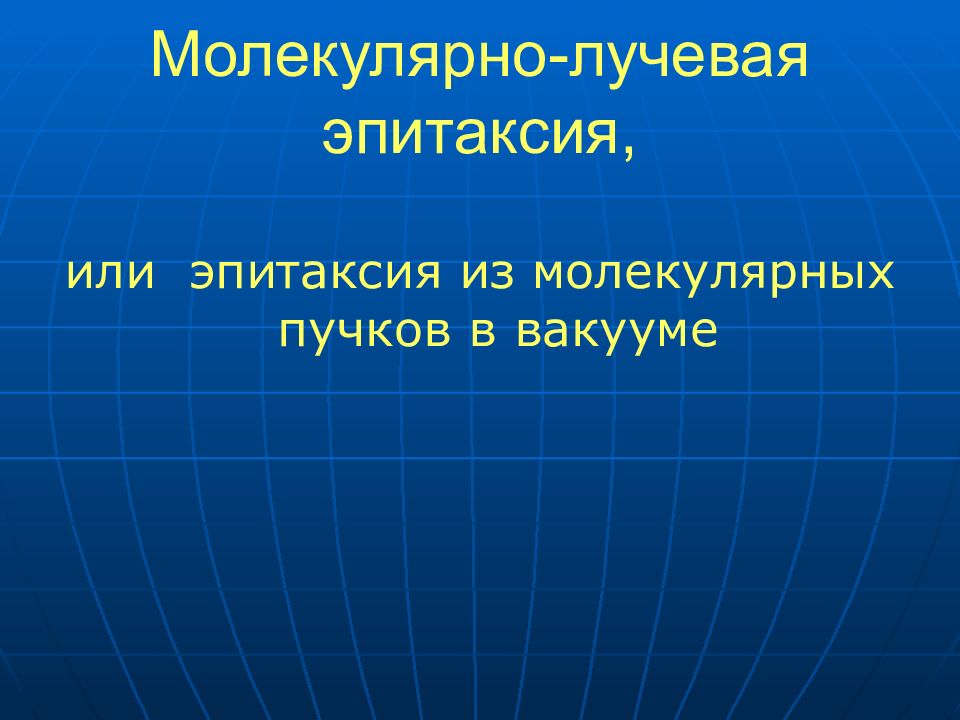 Молекулярно-лучевая эпитаксия,

или эпитаксия из молекулярных пучков в вакууме